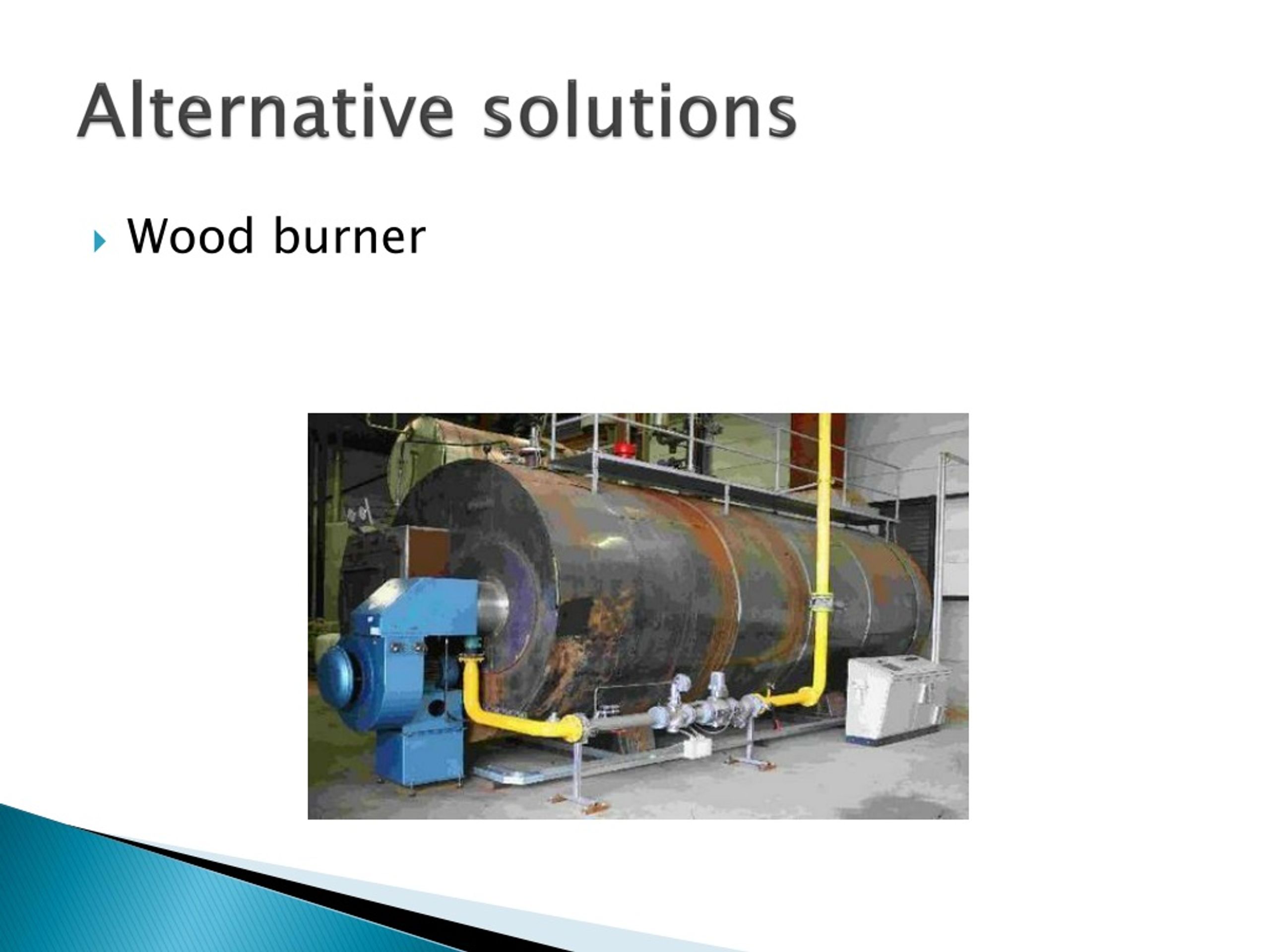 Alternative solutions

Wood burner